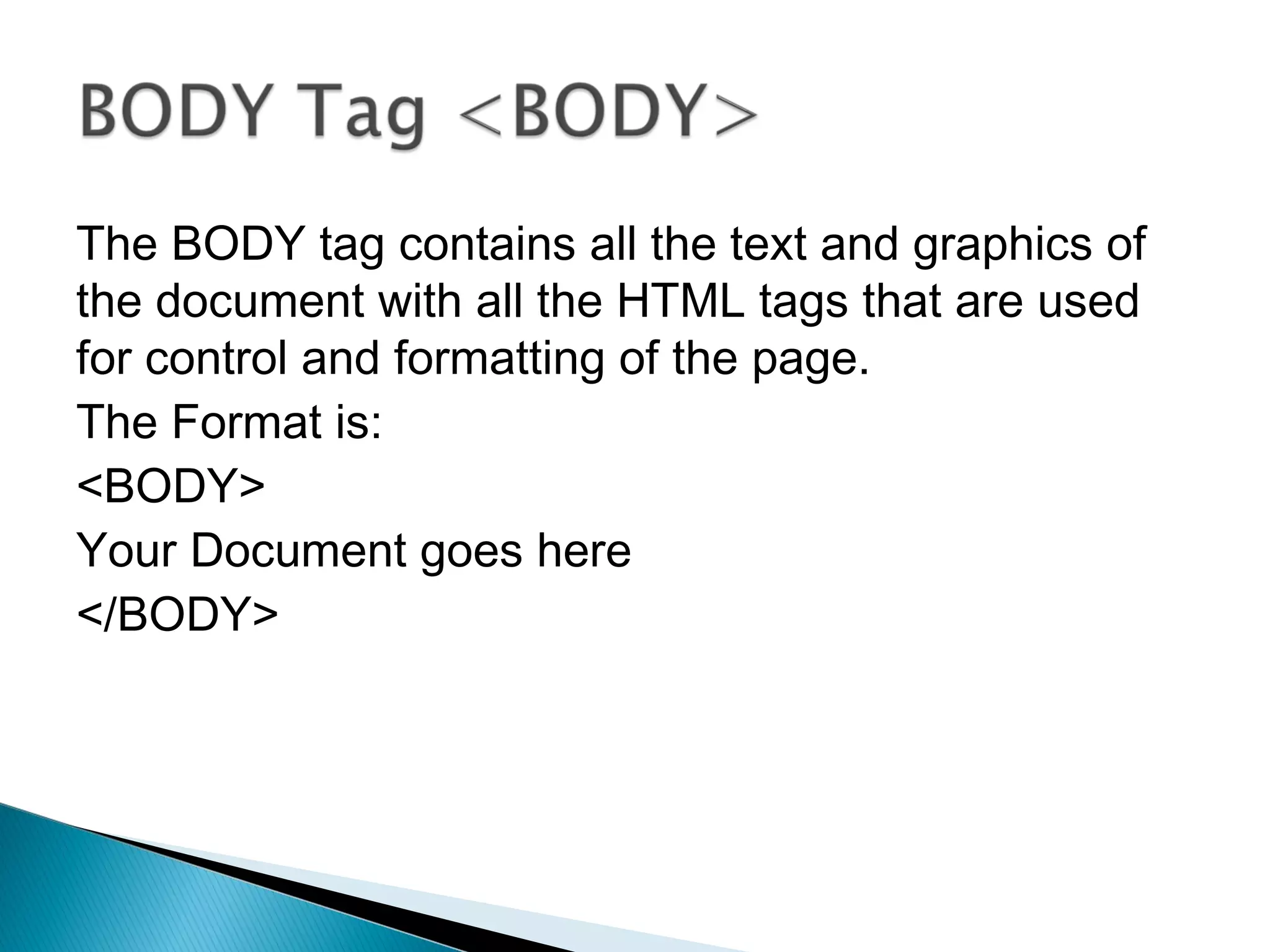 BODY Tag <BODY>

The BODY tag contains all the text and graphics of the document with all the HTML tags that are used for control and formatting of the page.

The Format is:

<BODY>

Your Document goes here

</BODY>